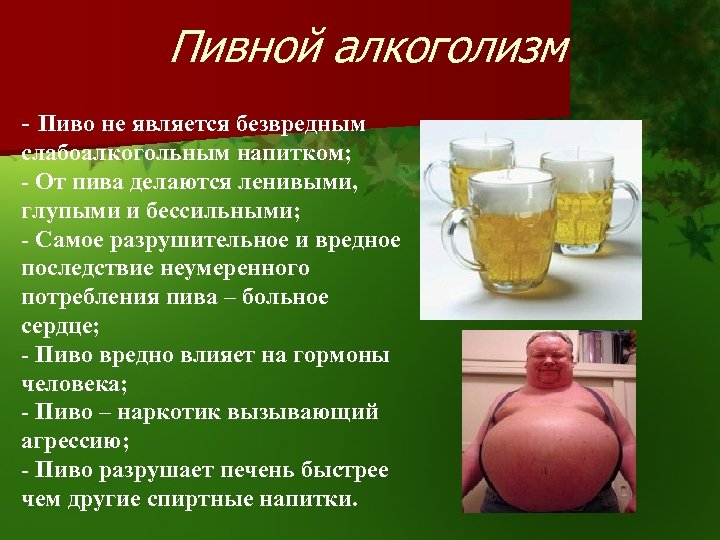 Пивной алкоголизм

- Пиво не является безвредным слабоалкогольным напитком;
- От пива делаются ленивыми, глупыми и бессильными;
- Самое разрушительное и вредное последствие неумеренного потребления пива – больное сердце;
- Пиво вредно влияет на гормоны человека;
- Пиво – наркотик вызывающий агрессию;
- Пиво разрушает печень быстрее чем другие спиртные напитки.